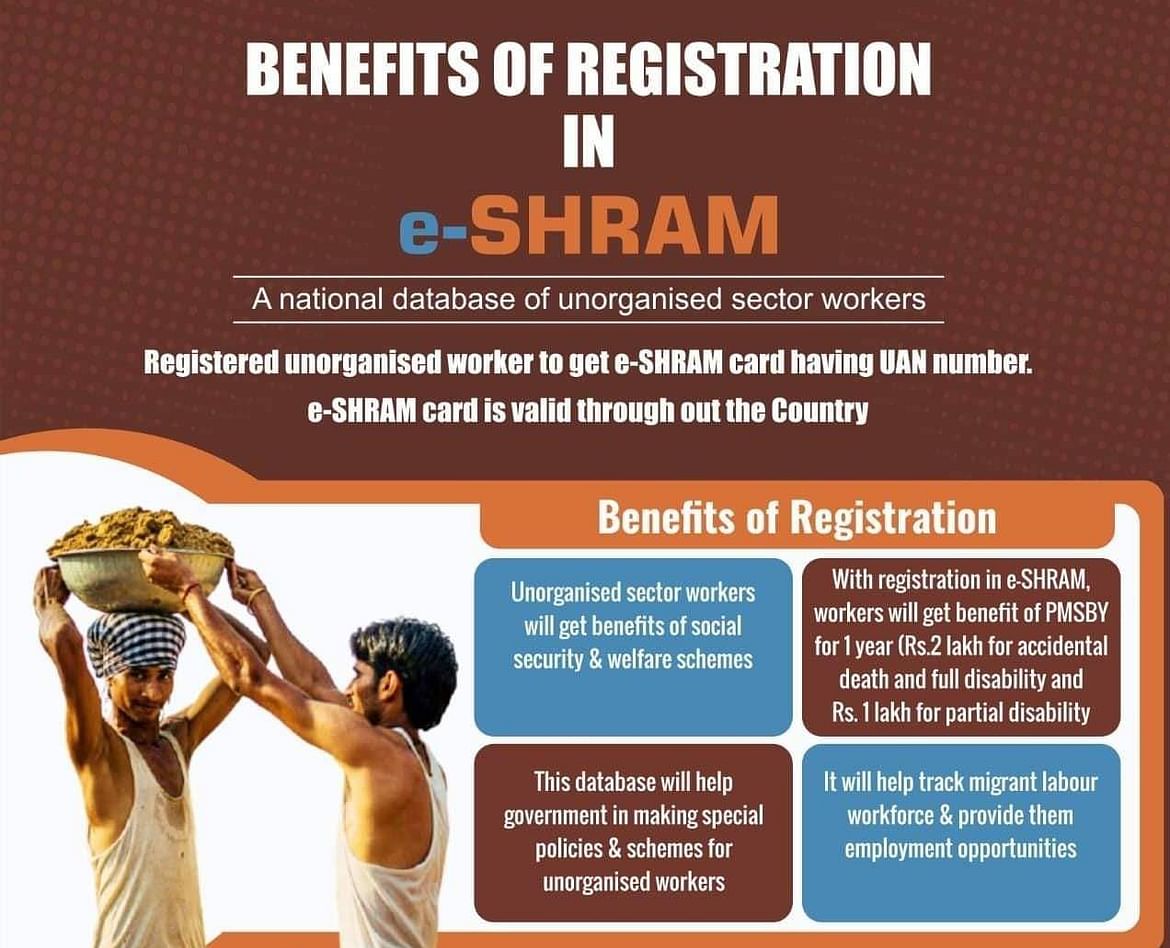 BENEFITS OF REGISTRATION
IN
e-SHRAM

A national database of unorganised sector workers

Registered unorganised worker to get e-SHRAM card having UAN number.
e-SHRAM card is valid through out the Country

Benefits of Registration

Unorganised sector workers will get benefits of social security & welfare schemes

With registration in e-SHRAM, workers will get benefit of PMSBY for 1 year (Rs.2 lakh for accidental death and full disability and Rs. 1 lakh for partial disability

This database will help government in making special policies & schemes for unorganised workers

It will help track migrant labour workforce & provide them employment opportunities